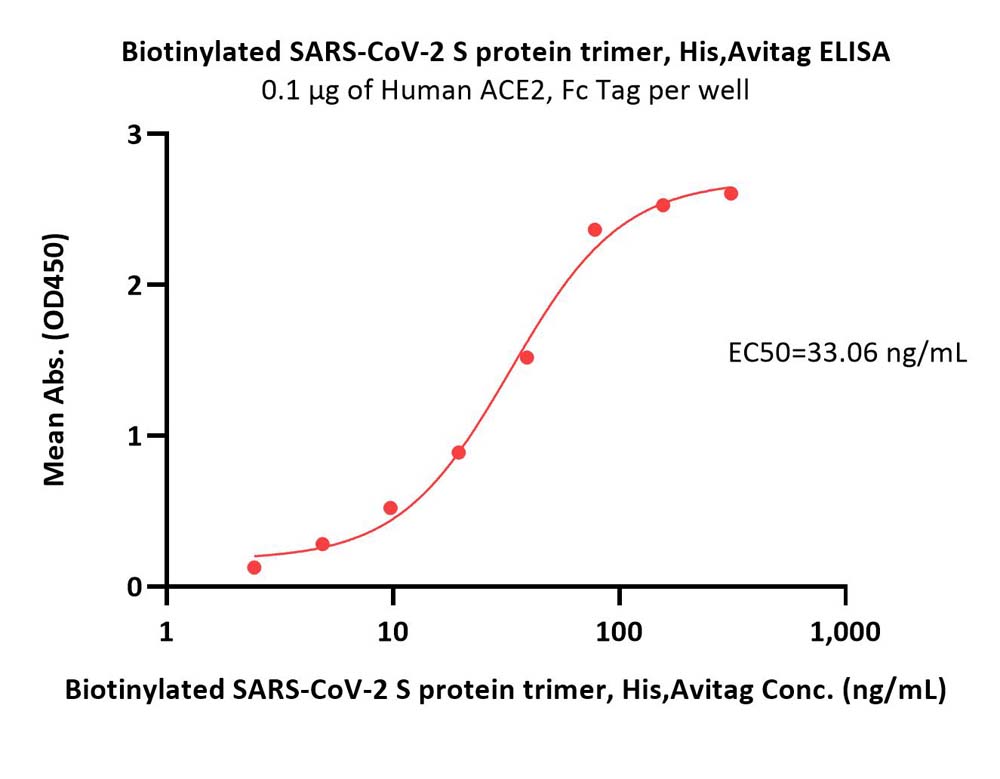 Biotinylated SARS-CoV-2 S protein trimer, His,Avitag ELISA
0.1 μg of Human ACE2, Fc Tag per well

Mean Abs. (OD450)

3
2
1
0

EC50=33.06 ng/mL

1
10
100
1,000

Biotinylated SARS-CoV-2 S protein trimer, His,Avitag Conc. (ng/mL)